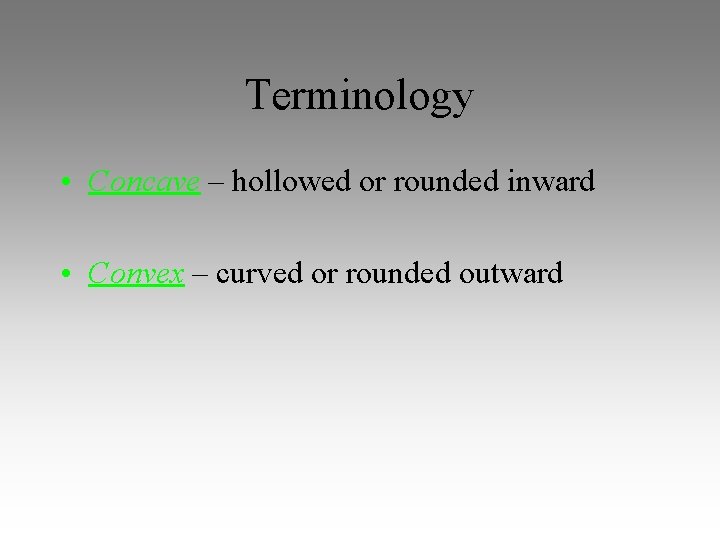 Terminology

• Concave – hollowed or rounded inward

• Convex – curved or rounded outward